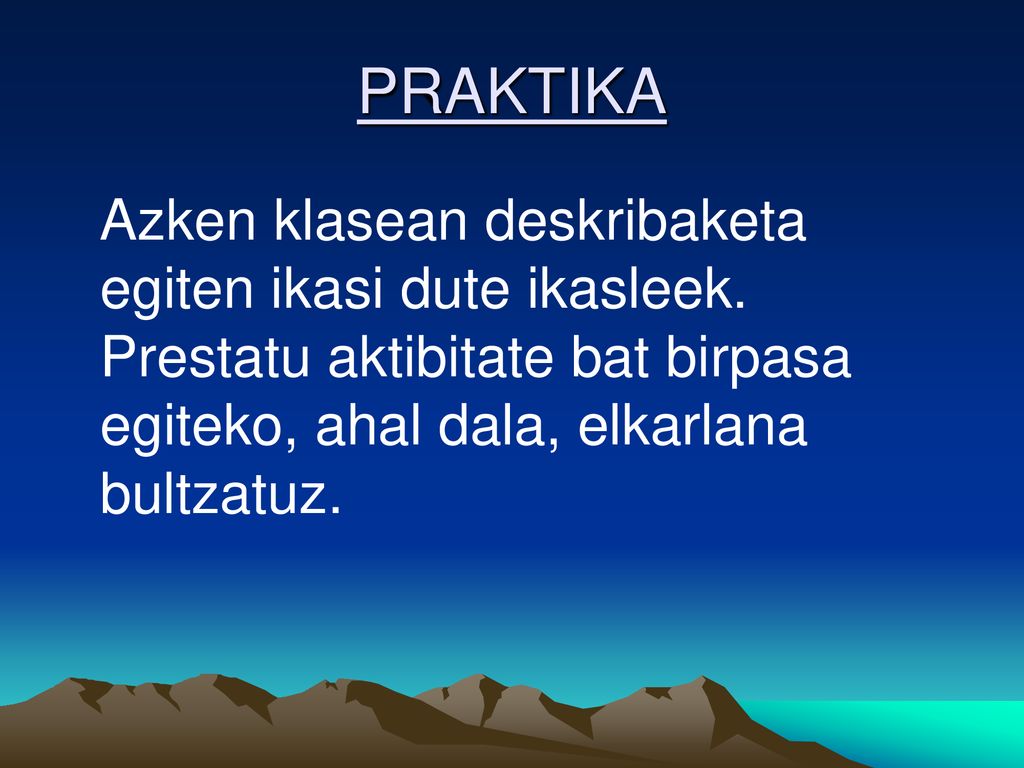 PRAKTIKA

Azken klasean deskribaketa egiten ikasi dute ikasleek. Prestatu aktibitate bat birpasa egiteko, ahal dala, elkarlana bultzatuz.